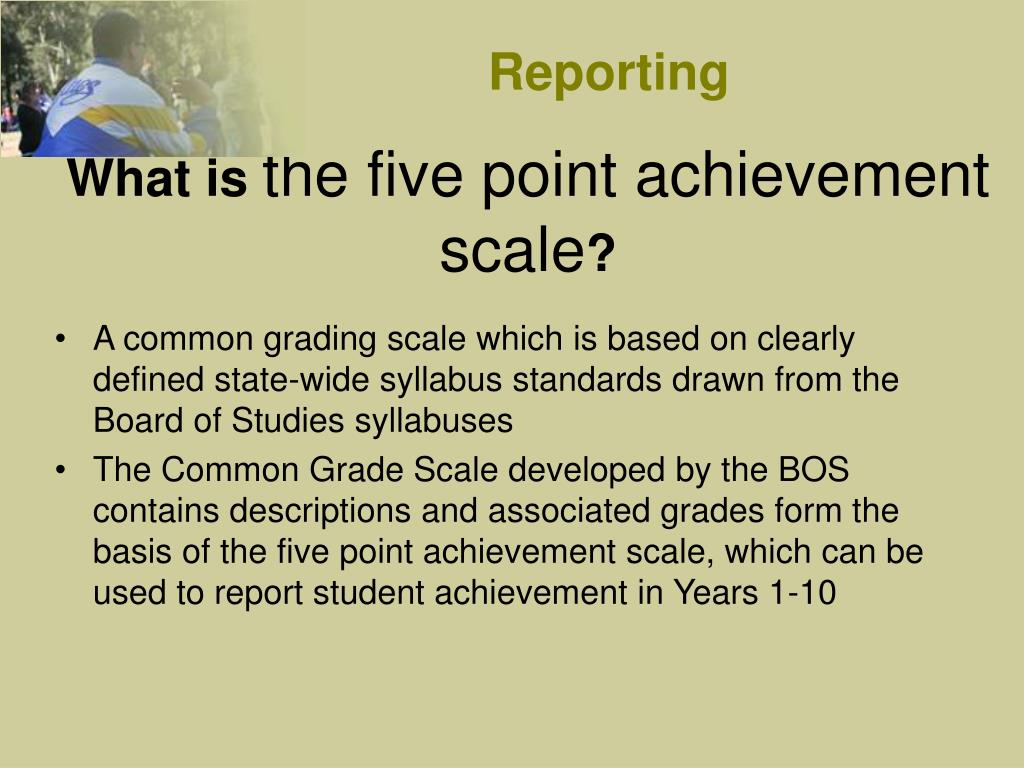 Reporting

What is the five point achievement scale?

• A common grading scale which is based on clearly defined state-wide syllabus standards drawn from the Board of Studies syllabuses
• The Common Grade Scale developed by the BOS contains descriptions and associated grades form the basis of the five point achievement scale, which can be used to report student achievement in Years 1-10